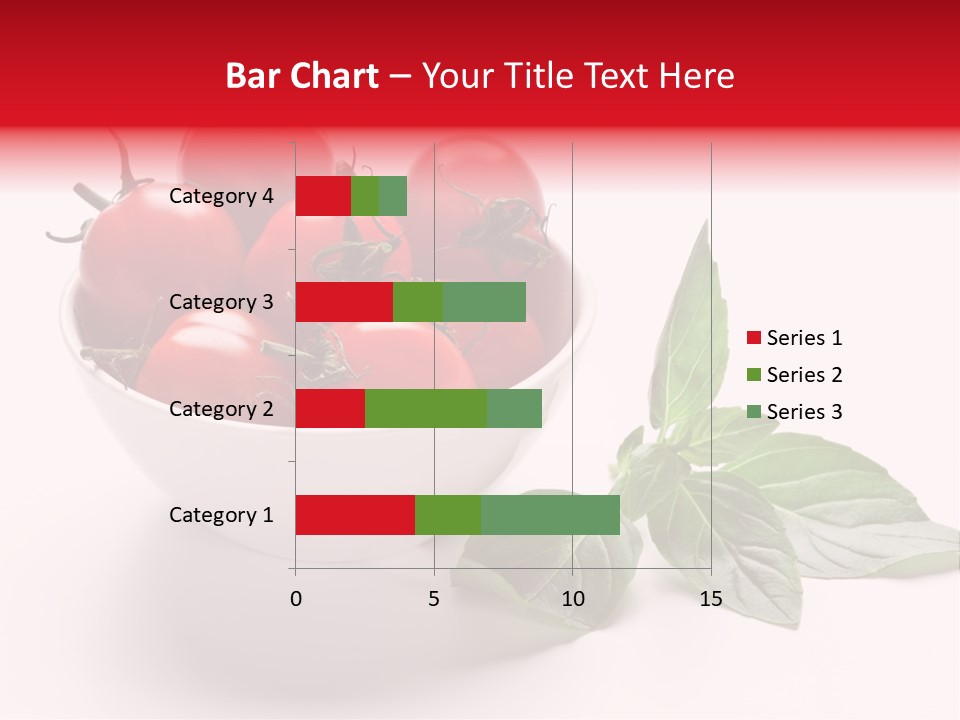 Bar Chart – Your Title Text Here

Category 4
Category 3
Category 2
Category 1

0
5
10
15

Series 1
Series 2
Series 3